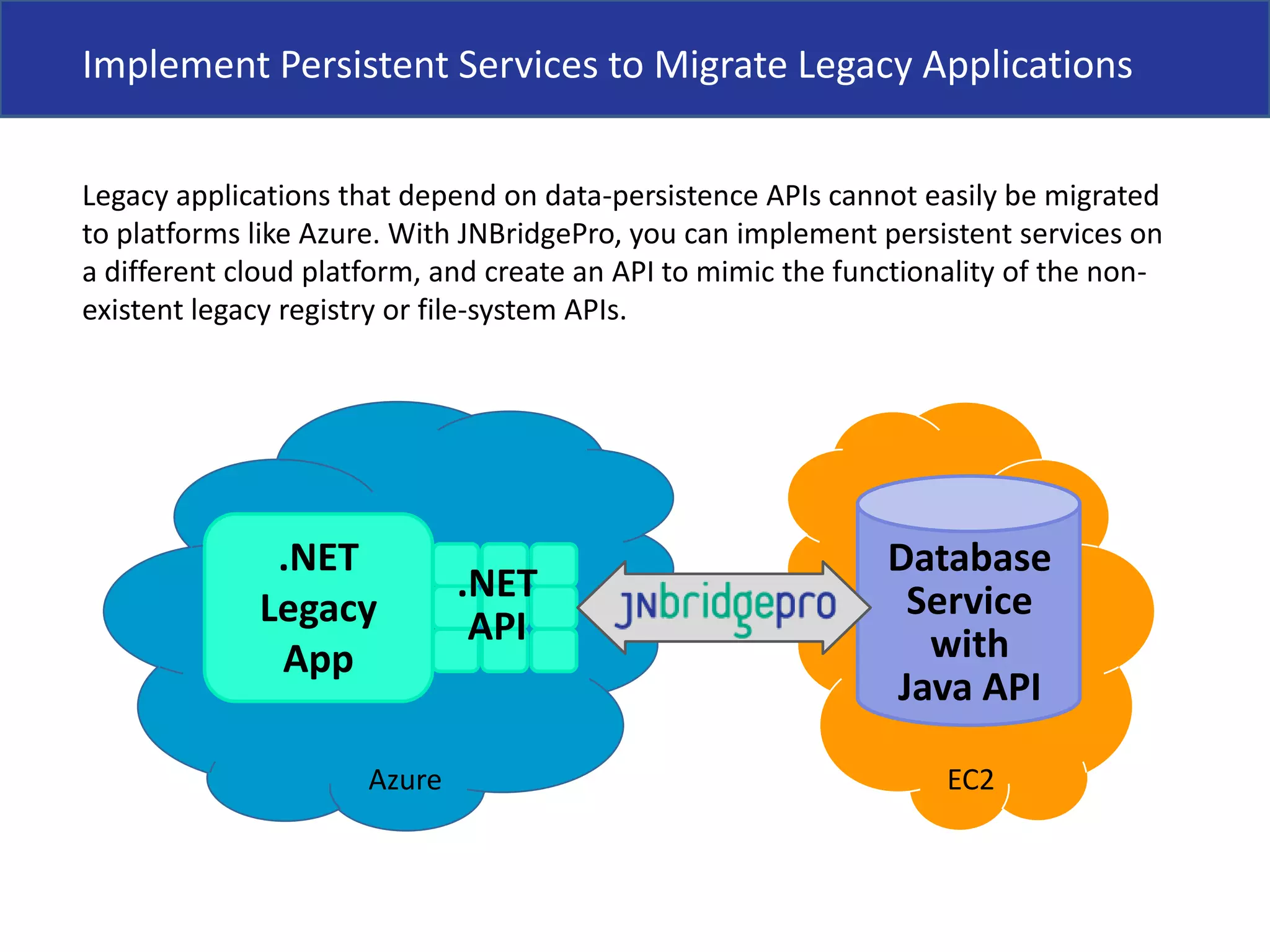 Implement Persistent Services to Migrate Legacy Applications

Legacy applications that depend on data-persistence APIs cannot easily be migrated to platforms like Azure. With JNBridgePro, you can implement persistent services on a different cloud platform, and create an API to mimic the functionality of the non-existent legacy registry or file-system APIs.

.NET Legacy App

.NET API

JNbridgepro

Database Service with Java API

Azure

EC2